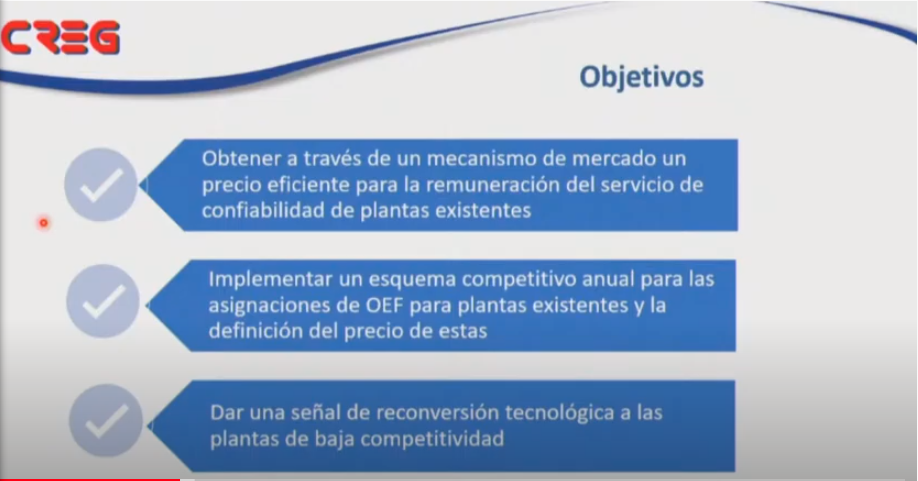 CREG

Objetivos

Obtener a través de un mecanismo de mercado un precio eficiente para la remuneración del servicio de confiabilidad de plantas existentes

Implementar un esquema competitivo anual para las asignaciones de OEF para plantas existentes y la definición del precio de estas

Dar una señal de reconversión tecnológica a las plantas de baja competitividad